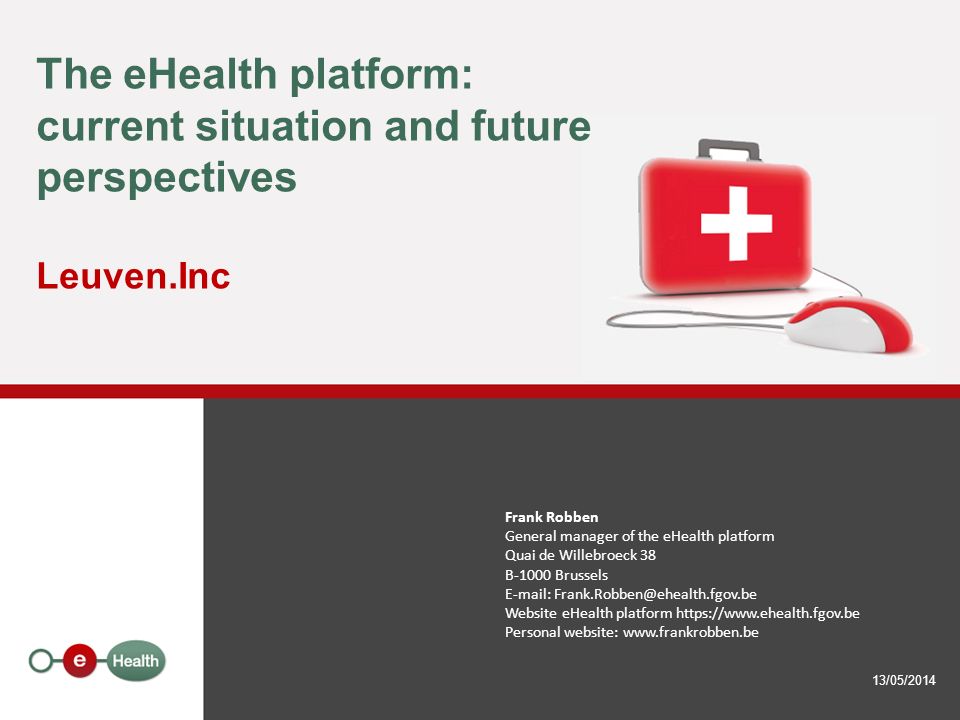 The eHealth platform: current situation and future perspectives

Leuven.Inc

Frank Robben
General manager of the eHealth platform
Quai de Willebroeck 38
B-1000 Brussels
E-mail: Frank.Robben@ehealth.fgov.be
Website eHealth platform https://www.ehealth.fgov.be
Personal website: www.frankrobben.be

e Health

13/05/2014